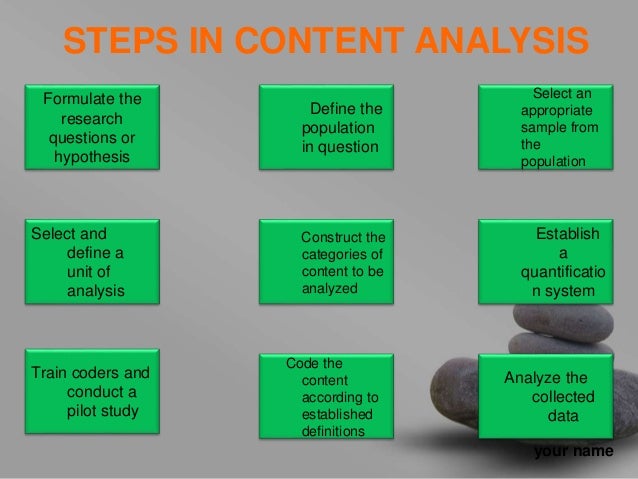 STEPS IN CONTENT ANALYSIS

Formulate the research questions or hypothesis

Define the population in question

Select an appropriate sample from the population

Select and define a unit of analysis

Construct the categories of content to be analyzed

Establish a quantificatio n system

Train coders and conduct a pilot study

Code the content according to established definitions

Analyze the collected data

your name